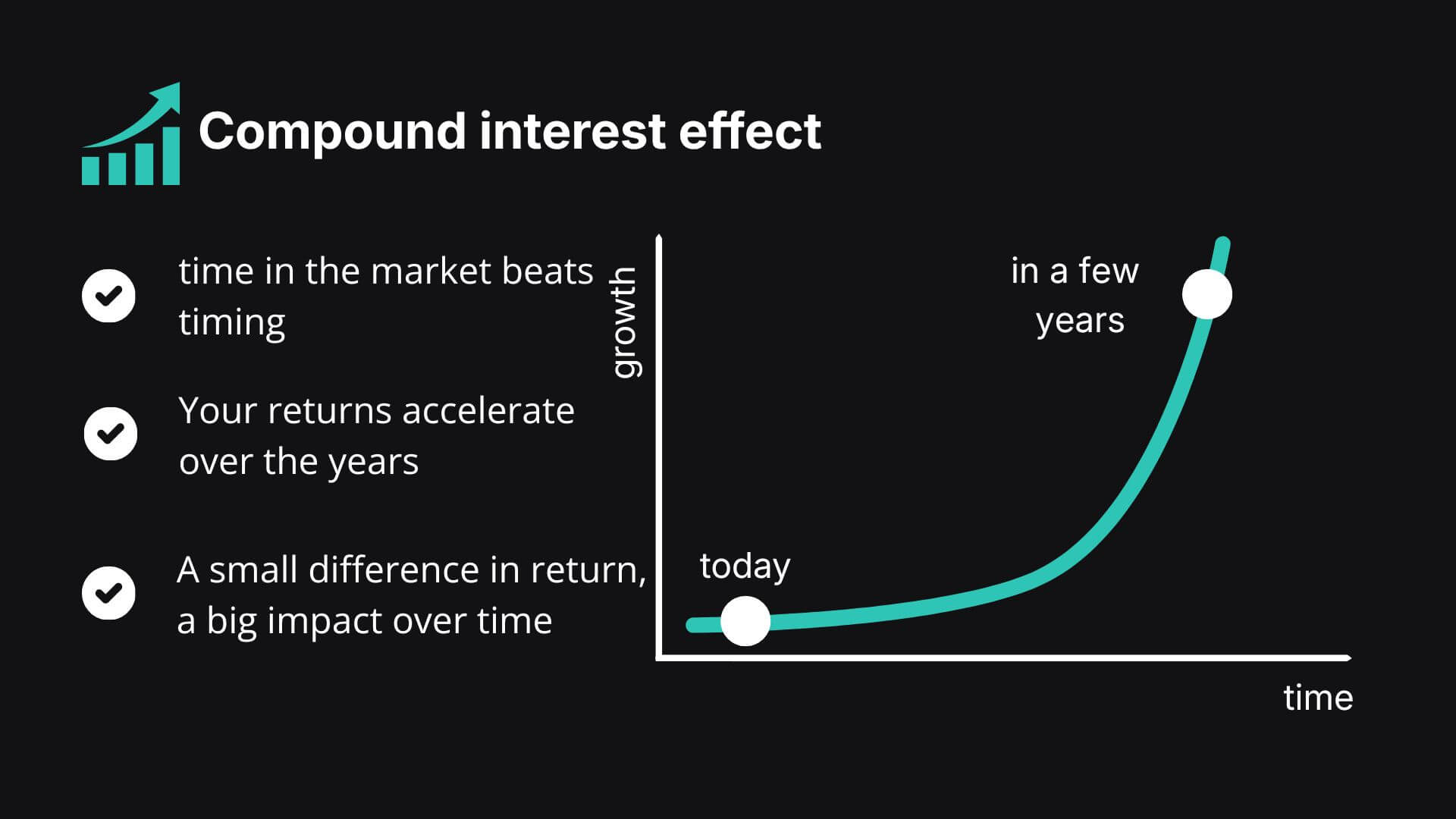 Compound interest effect

time in the market beats timing

Your returns accelerate over the years

A small difference in return, a big impact over time

growth

in a few years

today

time